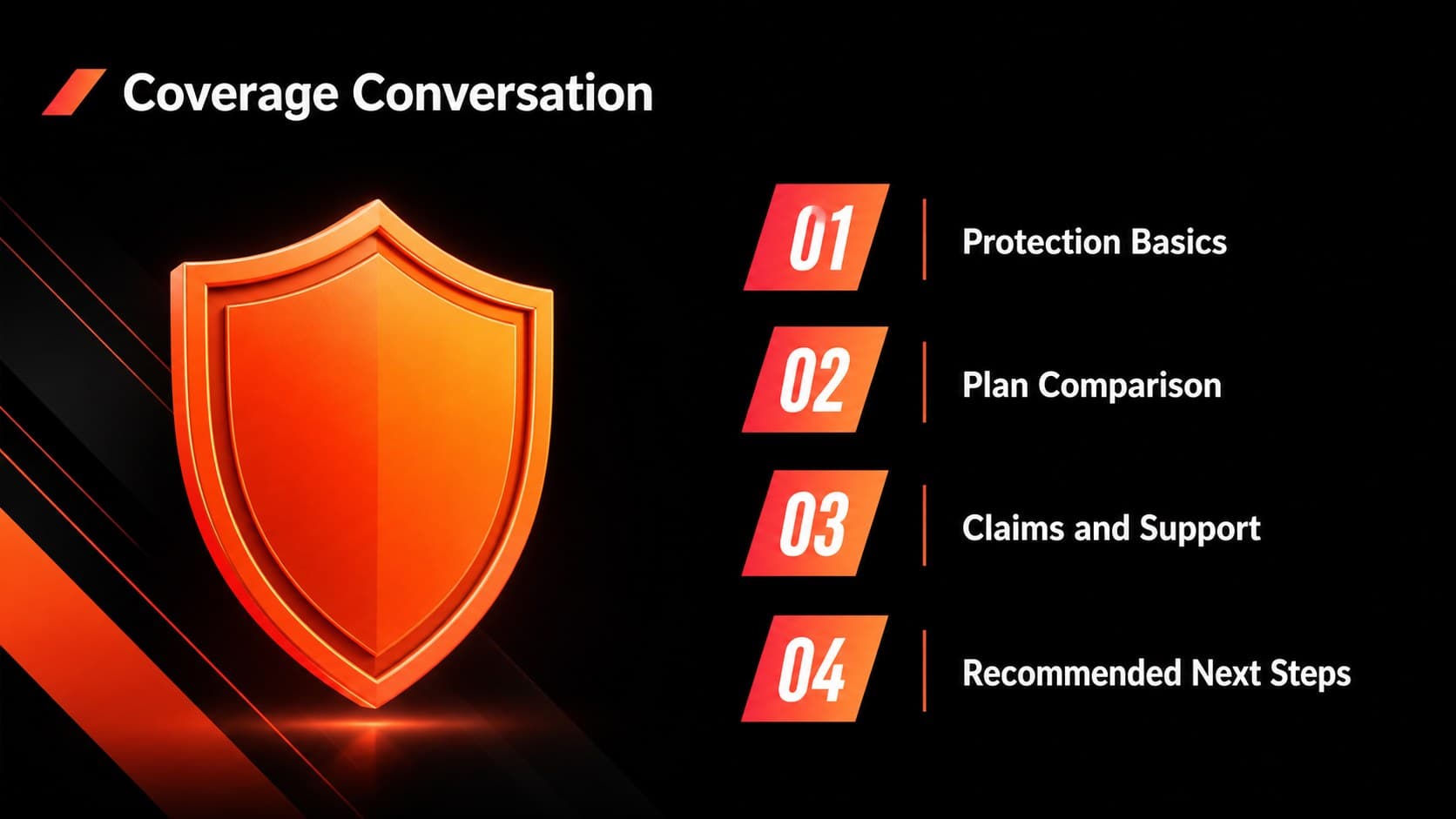 Coverage Conversation

01 Protection Basics

02 Plan Comparison

03 Claims and Support

04 Recommended Next Steps